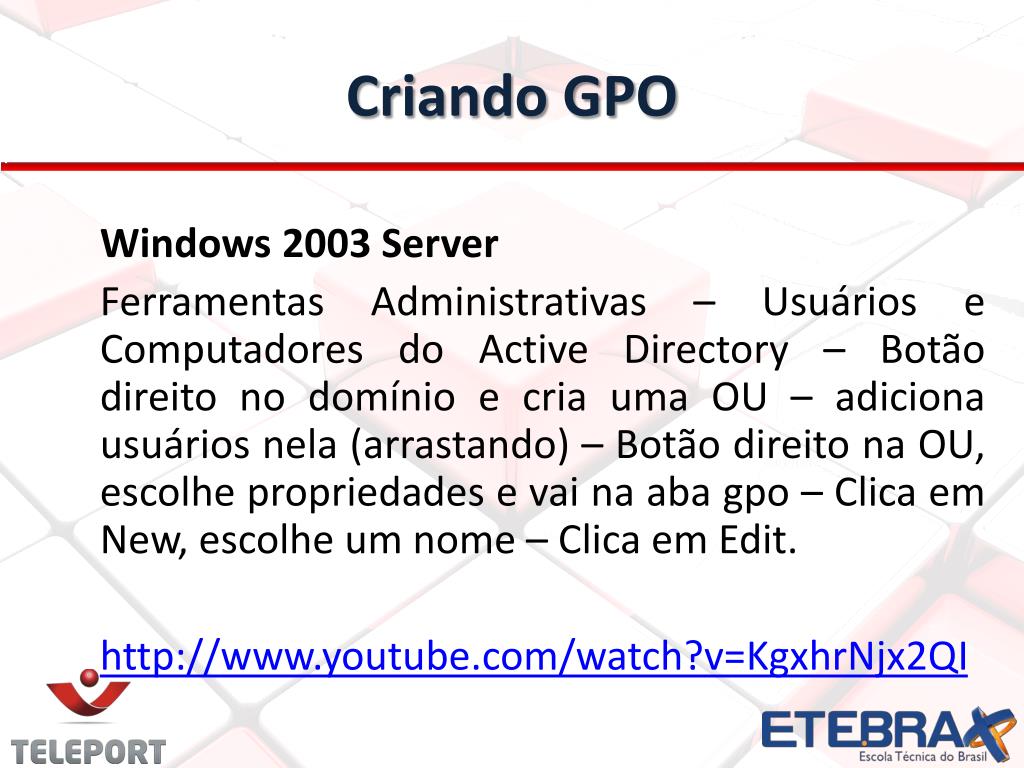 Criando GPO

Windows 2003 Server

Ferramentas Administrativas – Usuários e Computadores do Active Directory – Botão direito no domínio e cria uma OU – adiciona usuários nela (arrastando) – Botão direito na OU, escolhe propriedades e vai na aba gpo – Clica em New, escolhe um nome – Clica em Edit.

http://www.youtube.com/watch?v=KgxhrNjx2QI

TELEPORT

ETEBRAX
Escola Técnica do Brasil